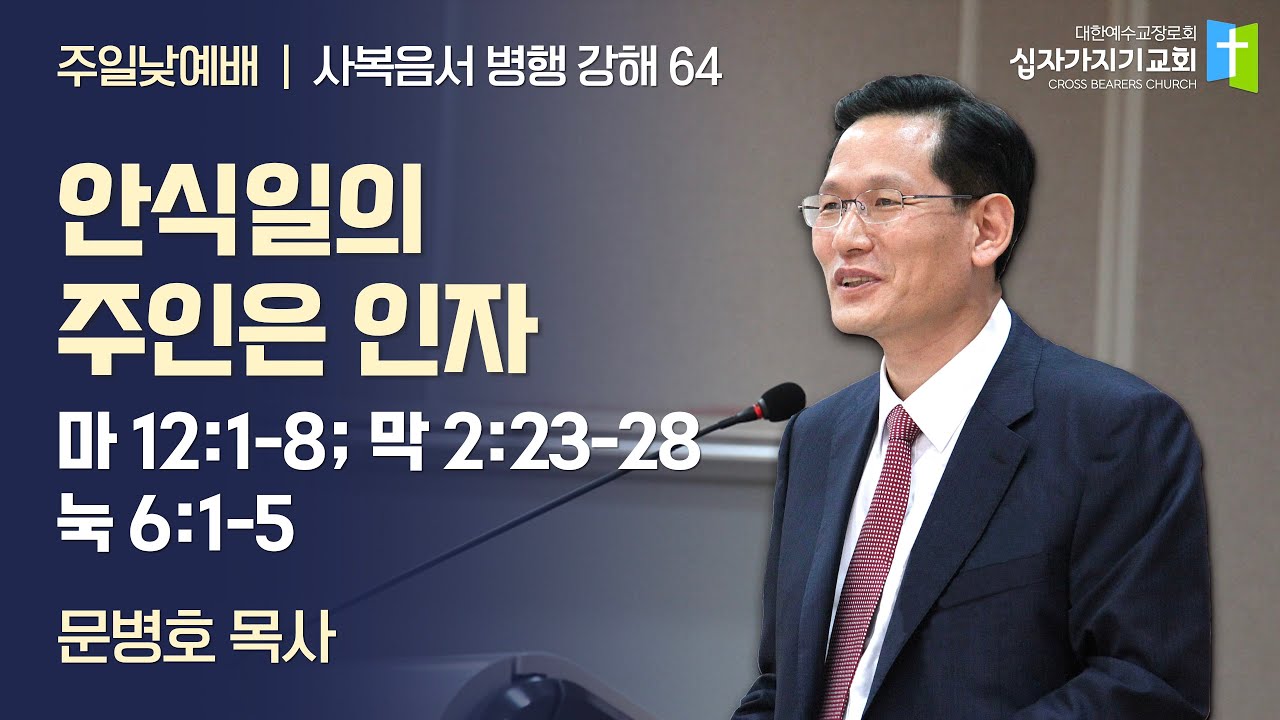 주일낮예배 | 사복음서 병행 강해 64

대한예수교장로회
십자가지기교회
CROSS BEARERS CHURCH

안식일의 주인은 인자

마 12:1-8; 막 2:23-28
눅 6:1-5

문병호 목사